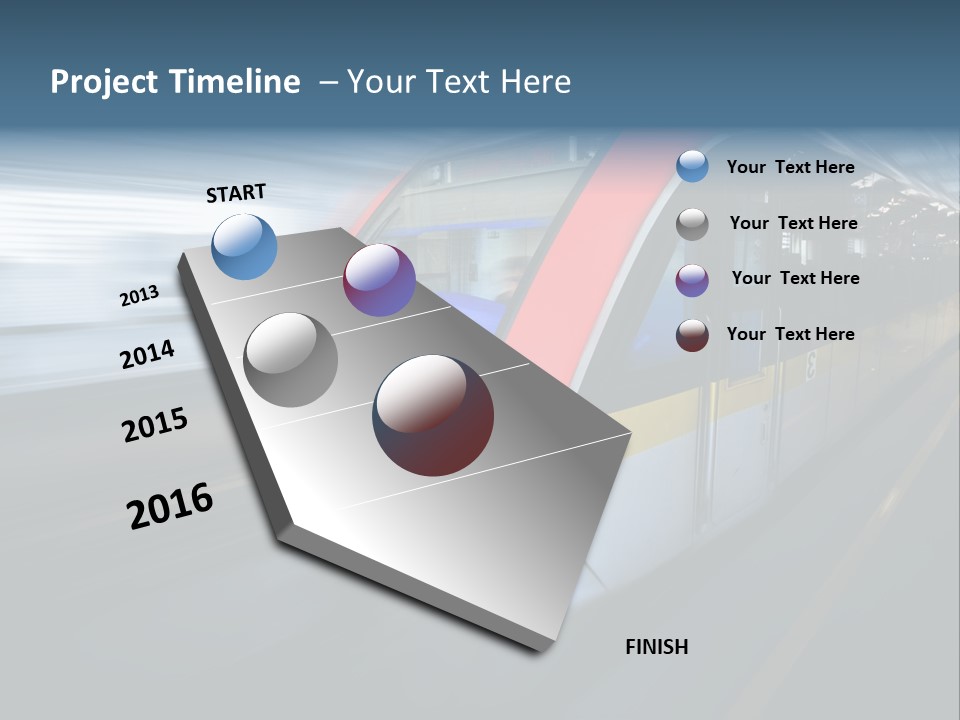 Project Timeline – Your Text Here

START

2013

2014

2015

2016

FINISH

Your Text Here

Your Text Here

Your Text Here

Your Text Here